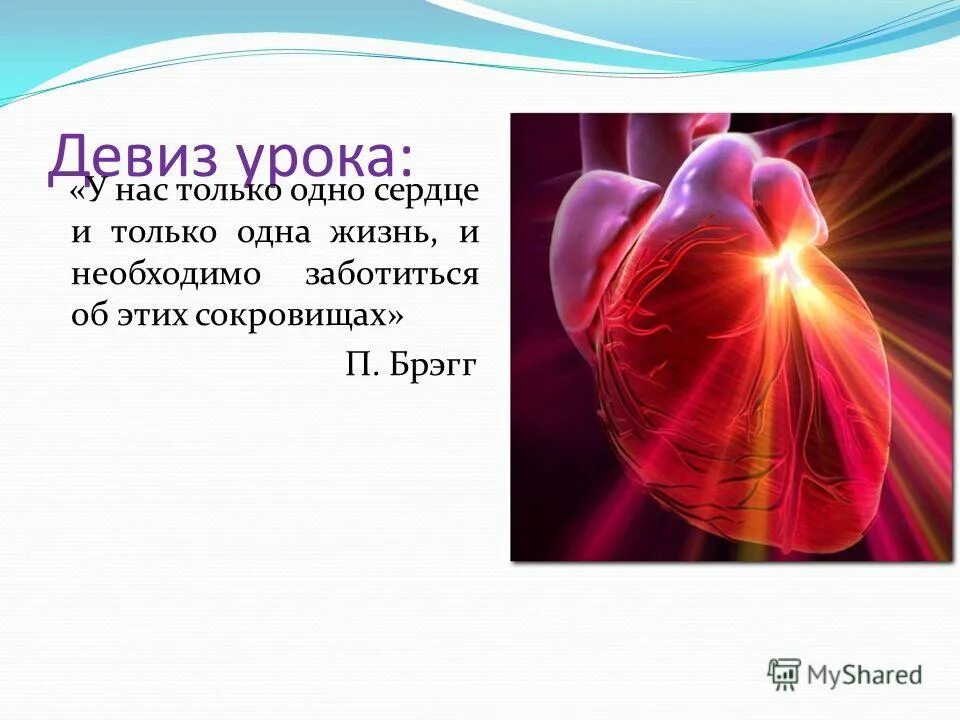 Девиз урока:

«У нас только одно сердце и только одна жизнь, и необходимо заботиться об этих сокровищах»

П. Брэгг

MyShared